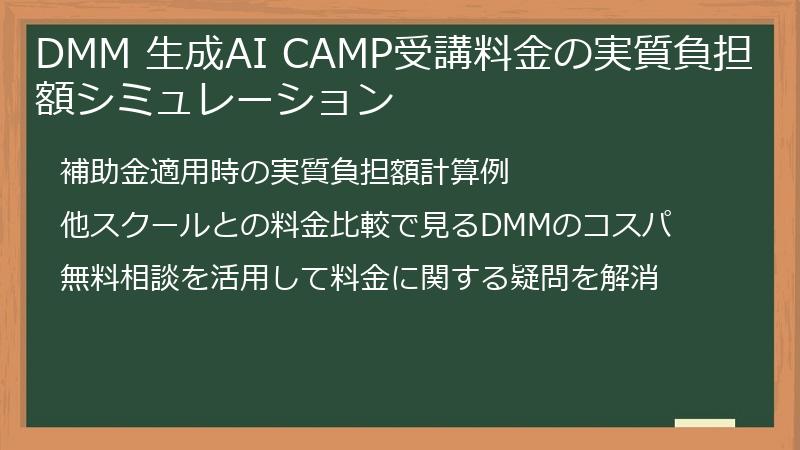 DMM 生成AI CAMP受講料金の実質負担額シミュレーション

補助金適用時の実質負担額計算例

他スクールとの料金比較で見るDMMのコスパ

無料相談を活用して料金に関する疑問を解消